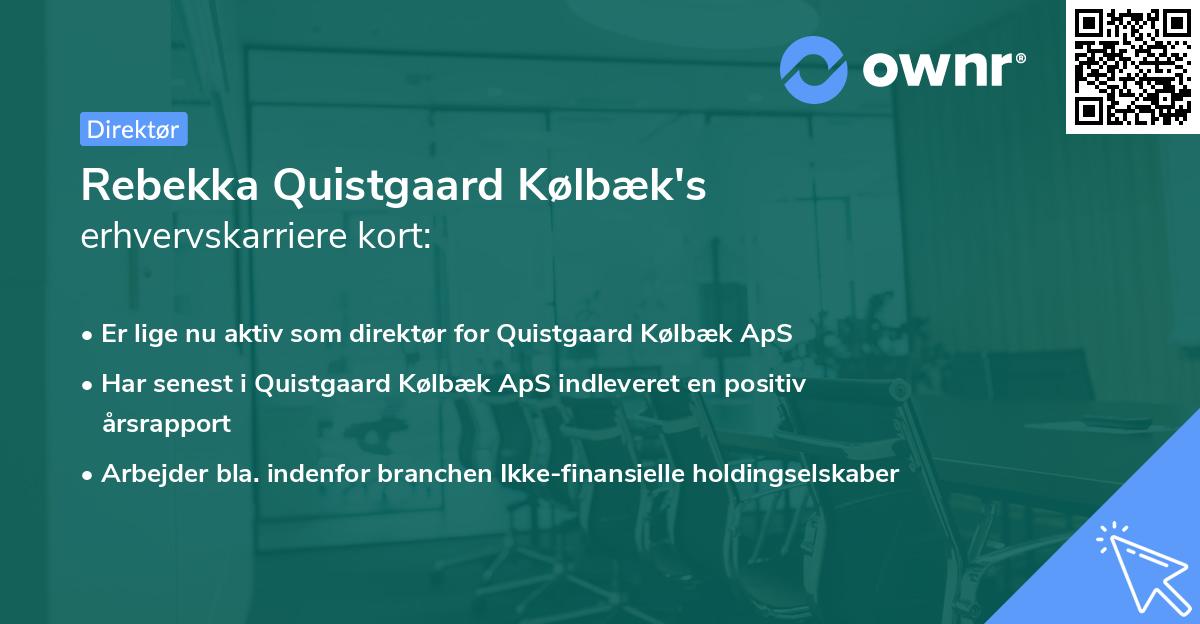 ownr®

Direktør

Rebekka Quistgaard Kølbæk's erhvervskarriere kort:

• Er lige nu aktiv som direktør for Quistgaard Kølbæk ApS
• Har senest i Quistgaard Kølbæk ApS indleveret en positiv årsrapport
• Arbejder bla. indenfor branchen Ikke-finansielle holdingselskaber